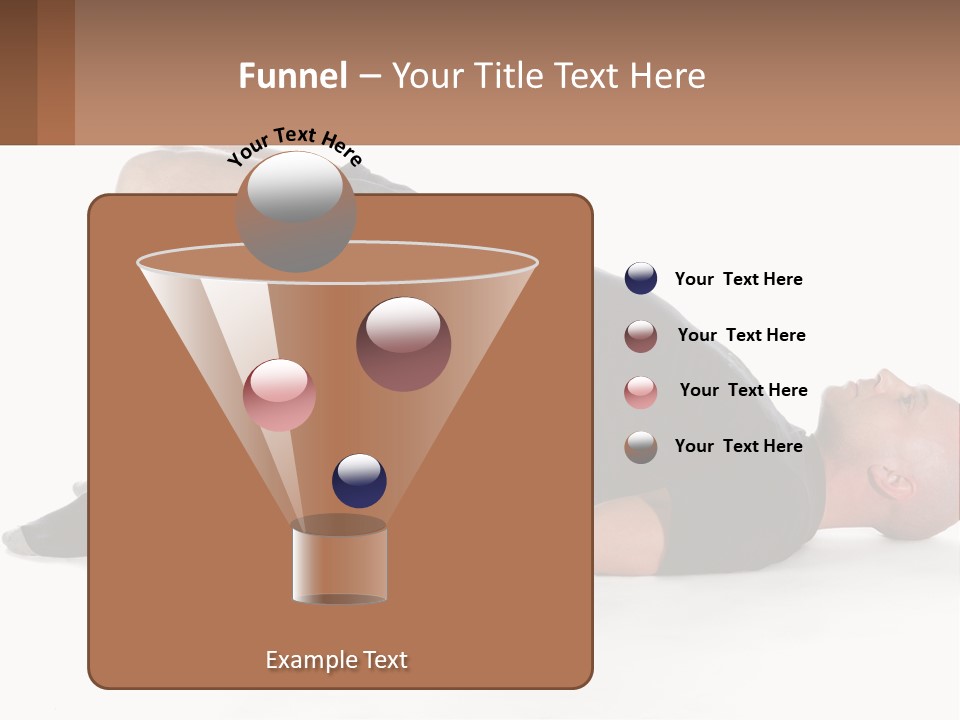 Funnel – Your Title Text Here

Your Text Here

Your Text Here

Your Text Here

Your Text Here

Your Text Here

Example Text